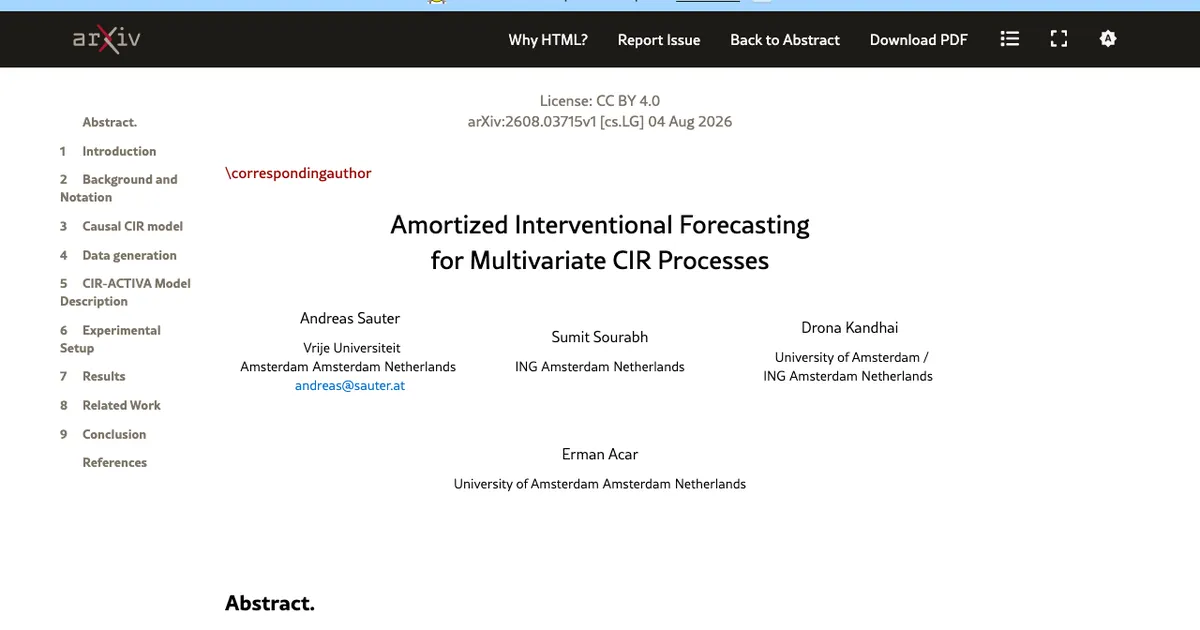 arXiv

Why HTML? Report Issue Back to Abstract Download PDF

Abstract.
1 Introduction
2 Background and Notation
3 Causal CIR model
4 Data generation
5 CIR-ACTIVA Model Description
6 Experimental Setup
7 Results
8 Related Work
9 Conclusion
References

License: CC BY 4.0
arXiv:2608.03715v1 [cs.LG] 04 Aug 2026

\correspondingauthor

Amortized Interventional Forecasting for Multivariate CIR Processes

Andreas Sauter
Vrije Universiteit
Amsterdam Amsterdam Netherlands
andreas@sauter.at

Sumit Sourabh
ING Amsterdam Netherlands

Drona Kandhai
University of Amsterdam / ING Amsterdam Netherlands

Erman Acar
University of Amsterdam Amsterdam Netherlands

Abstract.